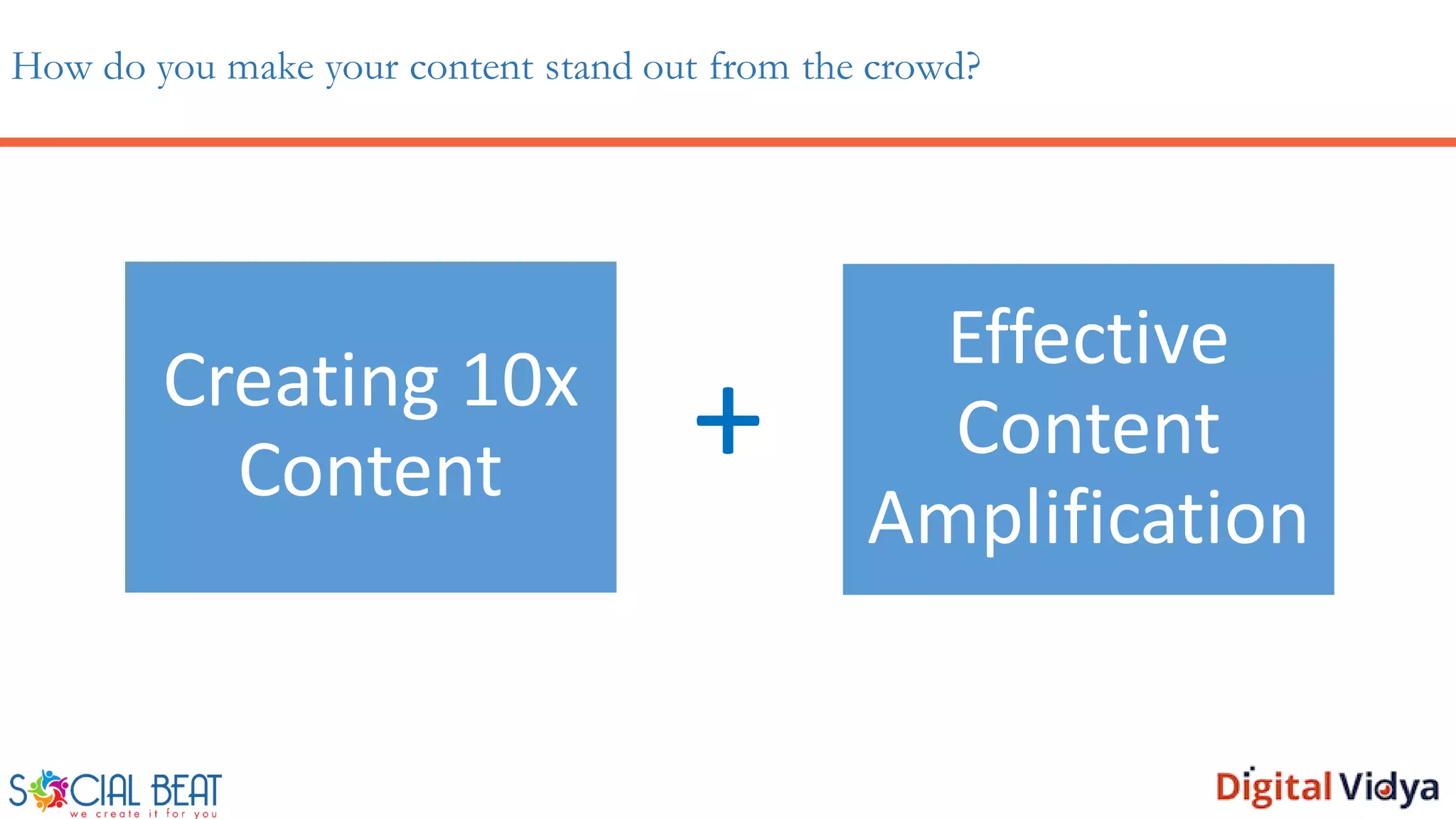 How do you make your content stand out from the crowd?

Creating 10x Content

+

Effective Content Amplification

SOCIAL BEAT
we create it for you

Digital Vidya